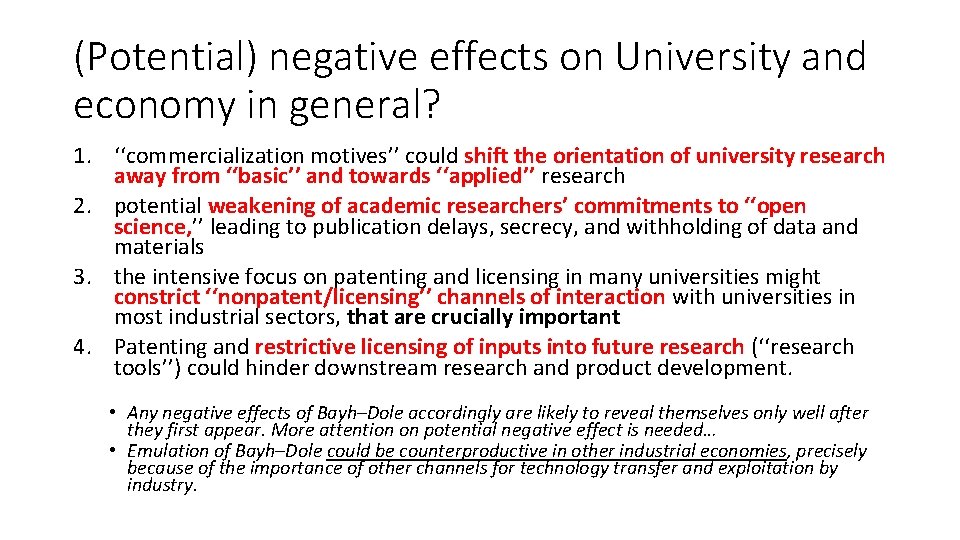 (Potential) negative effects on University and economy in general?

1. ‘‘commercialization motives’’ could shift the orientation of university research away from ‘‘basic’’ and towards ‘‘applied’’ research
2. potential weakening of academic researchers’ commitments to ‘‘open science,’’ leading to publication delays, secrecy, and withholding of data and materials
3. the intensive focus on patenting and licensing in many universities might constrict ‘‘nonpatent/licensing’’ channels of interaction with universities in most industrial sectors, that are crucially important
4. Patenting and restrictive licensing of inputs into future research (‘‘research tools’’) could hinder downstream research and product development.

• Any negative effects of Bayh–Dole accordingly are likely to reveal themselves only well after they first appear. More attention on potential negative effect is needed…
• Emulation of Bayh–Dole could be counterproductive in other industrial economies, precisely because of the importance of other channels for technology transfer and exploitation by industry.